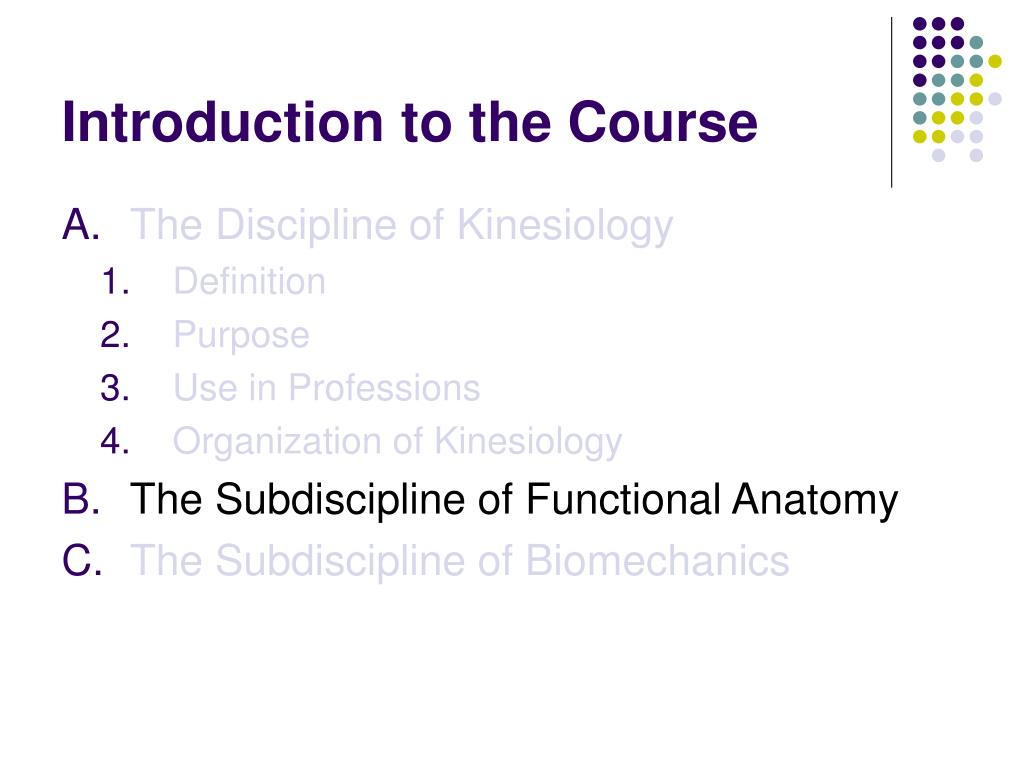 Introduction to the Course

A. The Discipline of Kinesiology
1. Definition
2. Purpose
3. Use in Professions
4. Organization of Kinesiology
B. The Subdiscipline of Functional Anatomy
C. The Subdiscipline of Biomechanics